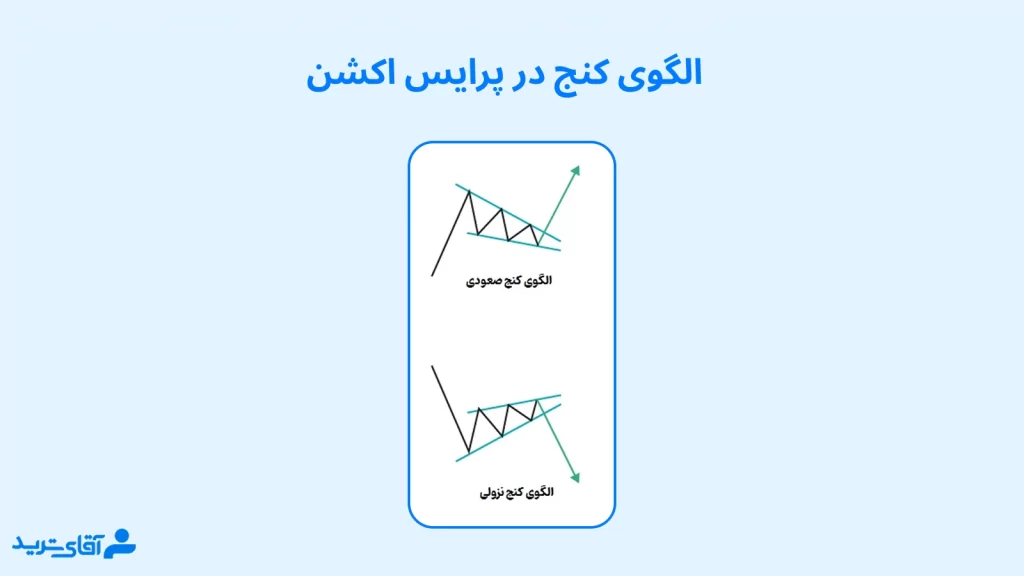 الگوی کنج در پرایس اکشن

الگوی کنج صعودی

الگوی کنج نزولی

آقای ترید